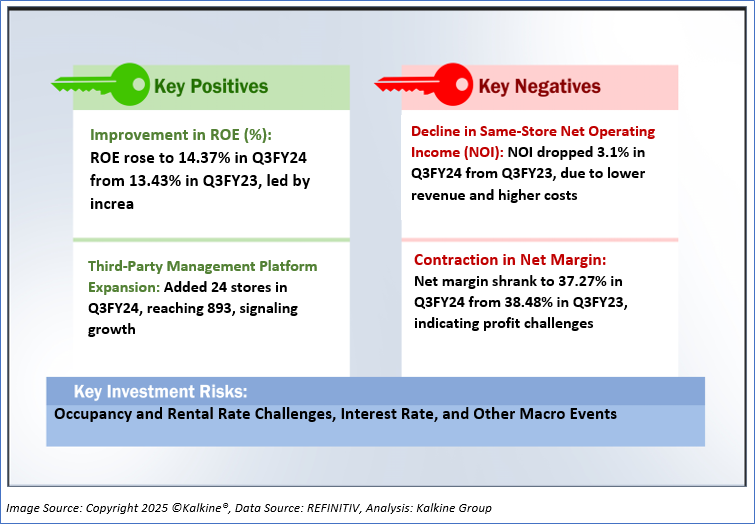 Key Positives

Improvement in ROE (%): ROE rose to 14.37% in Q3FY24 from 13.43% in Q3FY23, led by increa

Third-Party Management Platform Expansion: Added 24 stores in Q3FY24, reaching 893, signaling growth

Key Negatives

Decline in Same-Store Net Operating Income (NOI): NOI dropped 3.1% in Q3FY24 from Q3FY23, due to lower revenue and higher costs

Contraction in Net Margin: Net margin shrank to 37.27% in Q3FY24 from 38.48% in Q3FY23, indicating profit challenges

Key Investment Risks:
Occupancy and Rental Rate Challenges, Interest Rate, and Other Macro Events

Image Source: Copyright 2025 ©Kalkine®, Data Source: REFINITIV, Analysis: Kalkine Group